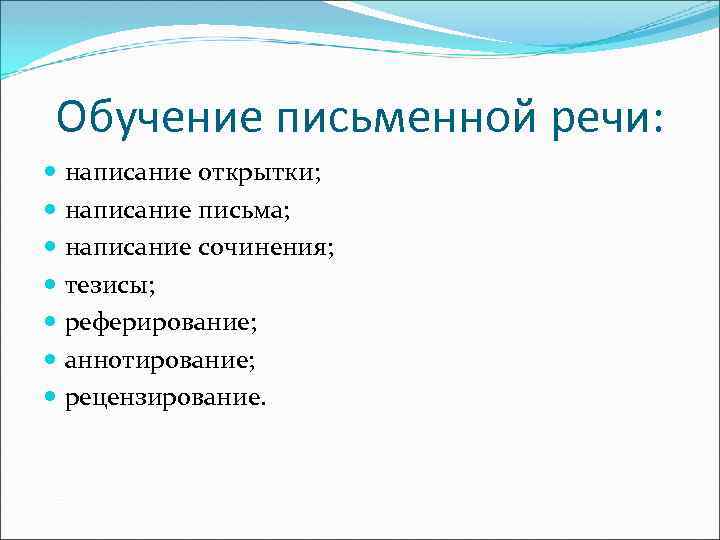 Обучение письменной речи:

- написание открытки;
- написание письма;
- написание сочинения;
- тезисы;
- реферирование;
- аннотирование;
- рецензирование.